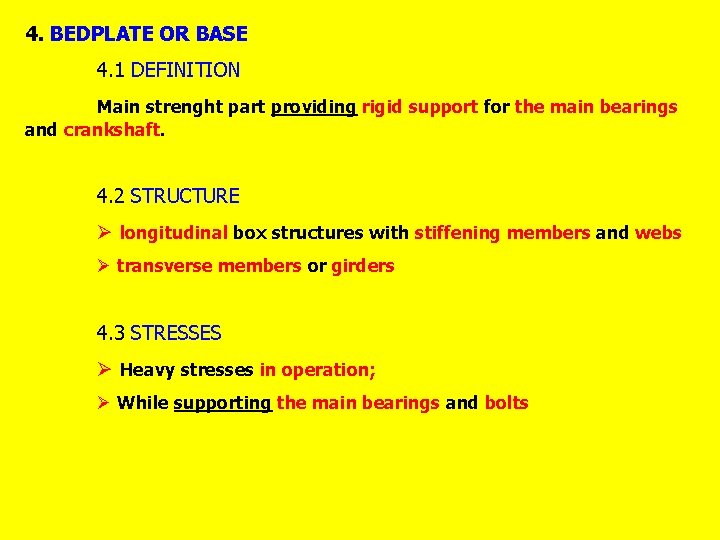 4. BEDPLATE OR BASE

4.1 DEFINITION

Main strenght part providing rigid support for the main bearings and crankshaft.

4.2 STRUCTURE

➢ longitudinal box structures with stiffening members and webs

➢ transverse members or girders

4.3 STRESSES

➢ Heavy stresses in operation;

➢ While supporting the main bearings and bolts